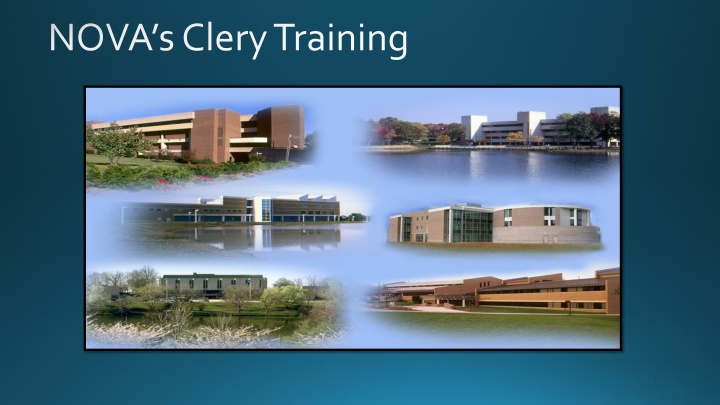 NOVA's Clery Training